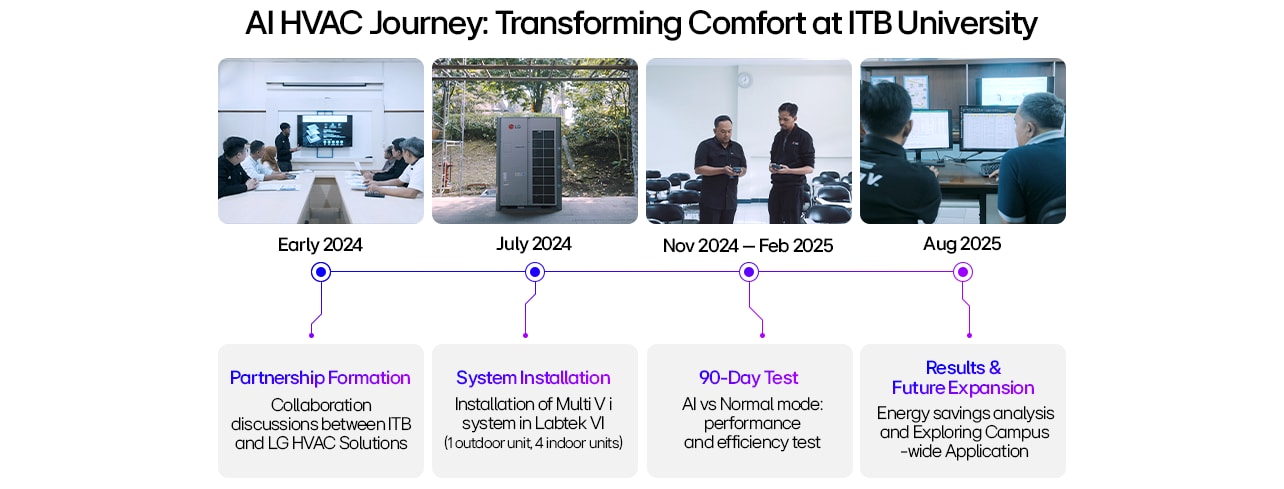 AI HVAC Journey: Transforming Comfort at ITB University

LG

Early 2024

July 2024

Nov 2024 — Feb 2025

Aug 2025

Partnership Formation
Collaboration discussions between ITB and LG HVAC Solutions

System Installation
Installation of Multi V i system in Labtek VI
(1 outdoor unit, 4 indoor units)

90-Day Test
AI vs Normal mode: performance and efficiency test

Results & Future Expansion
Energy savings analysis and Exploring Campus -wide Application